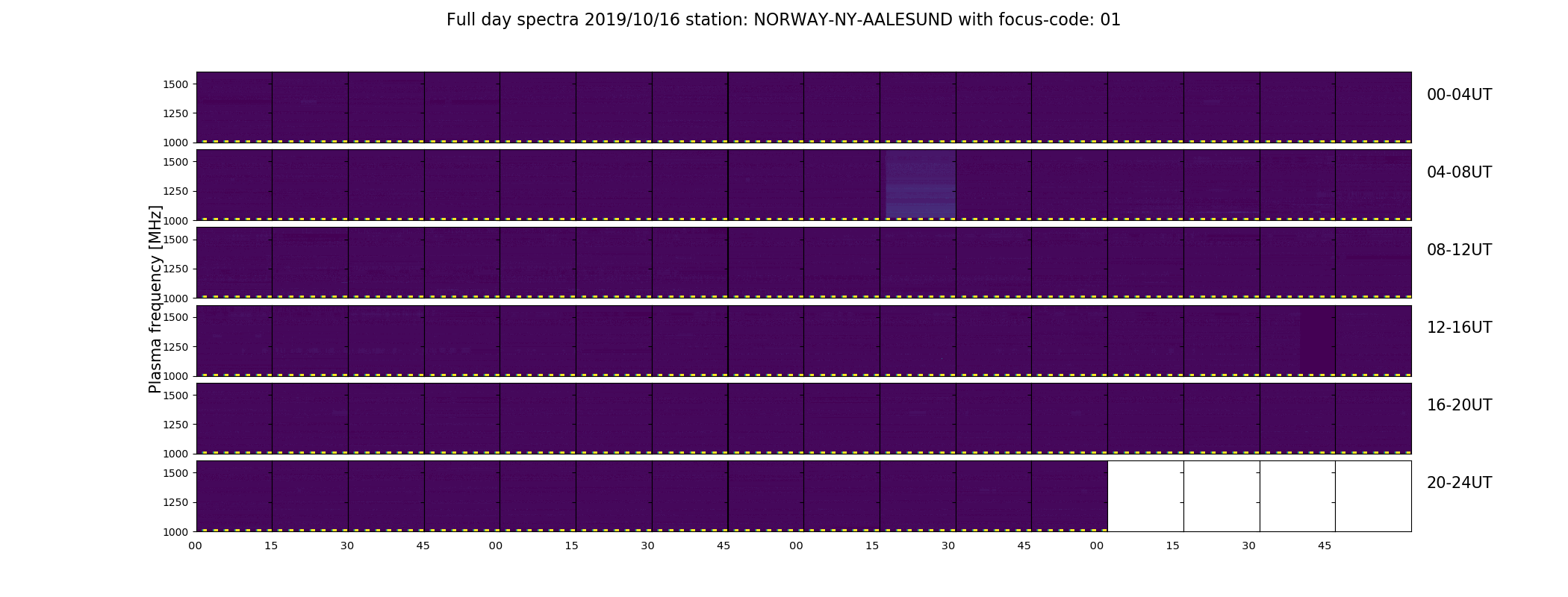 Full day spectra 2019/10/16 station: NORWAY-NY-AALESUND with focus-code: 01

Plasma frequency [MHz]

1500
1250
1000
00-04UT

1500
1250
1000
04-08UT

1500
1250
1000
08-12UT

1500
1250
1000
12-16UT

1500
1250
1000
16-20UT

1500
1250
1000
20-24UT

00 15 30 45 00 15 30 45 00 15 30 45 00 15 30 45